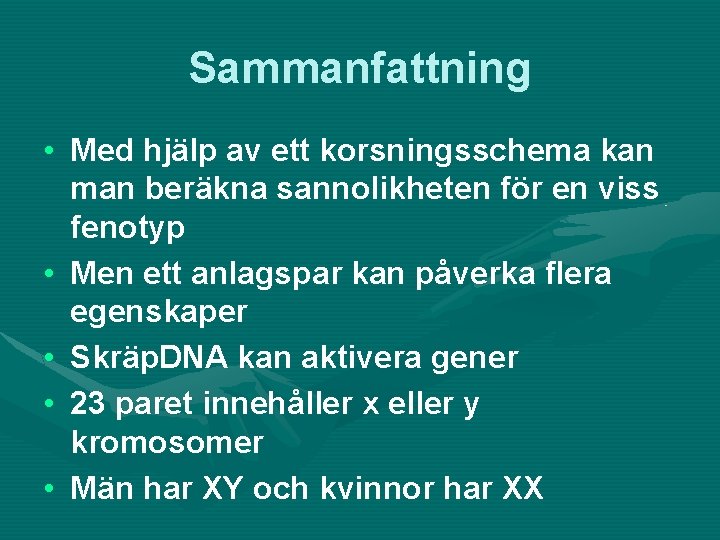 Sammanfattning

• Med hjälp av ett korsningsschema kan man beräkna sannolikheten för en viss fenotyp
• Men ett anlagspar kan påverka flera egenskaper
• SkräpDNA kan aktivera gener
• 23 paret innehåller x eller y kromosomer
• Män har XY och kvinnor har XX